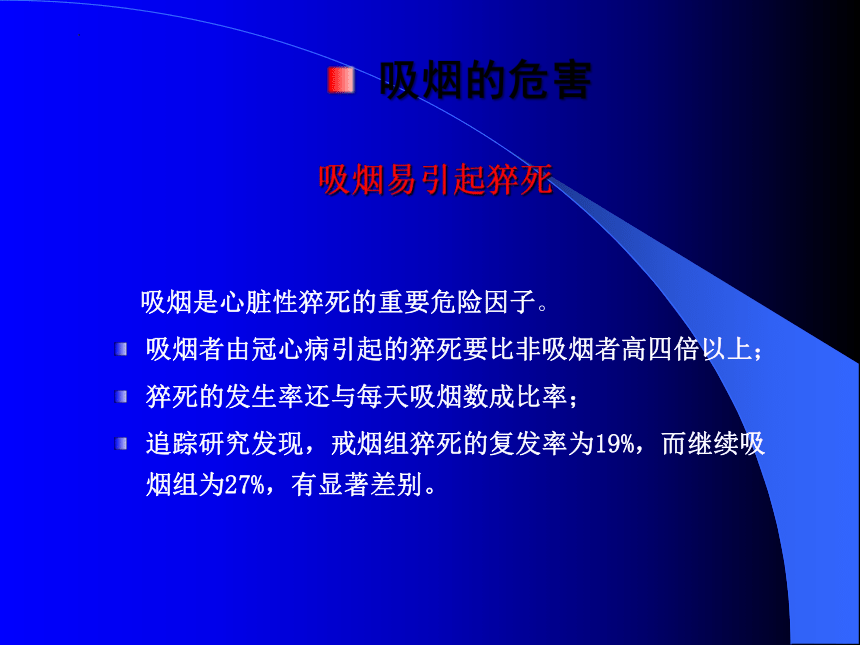 吸烟的危害

吸烟易引起猝死

吸烟是心脏性猝死的重要危险因子。

吸烟者由冠心病引起的猝死要比非吸烟者高四倍以上；

猝死的发生率还与每天吸烟数成比率；

追踪研究发现，戒烟组猝死的复发率为19%，而继续吸烟组为27%，有显著差别。